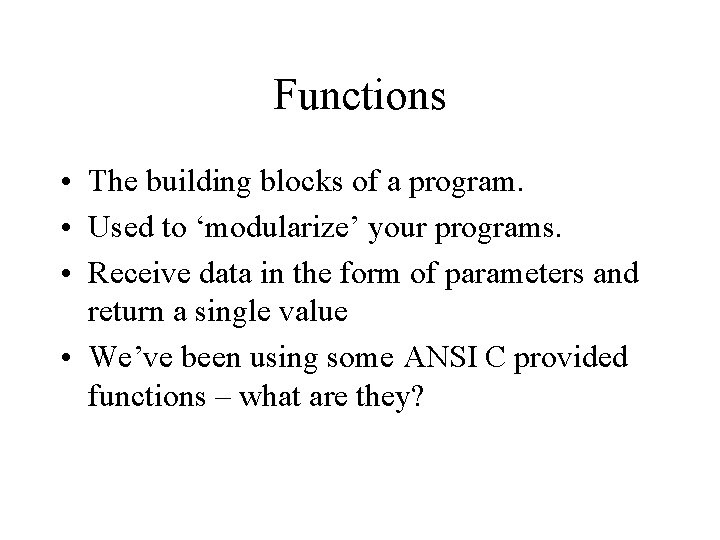 Functions

• The building blocks of a program.
• Used to ‘modularize’ your programs.
• Receive data in the form of parameters and return a single value
• We’ve been using some ANSI C provided functions – what are they?